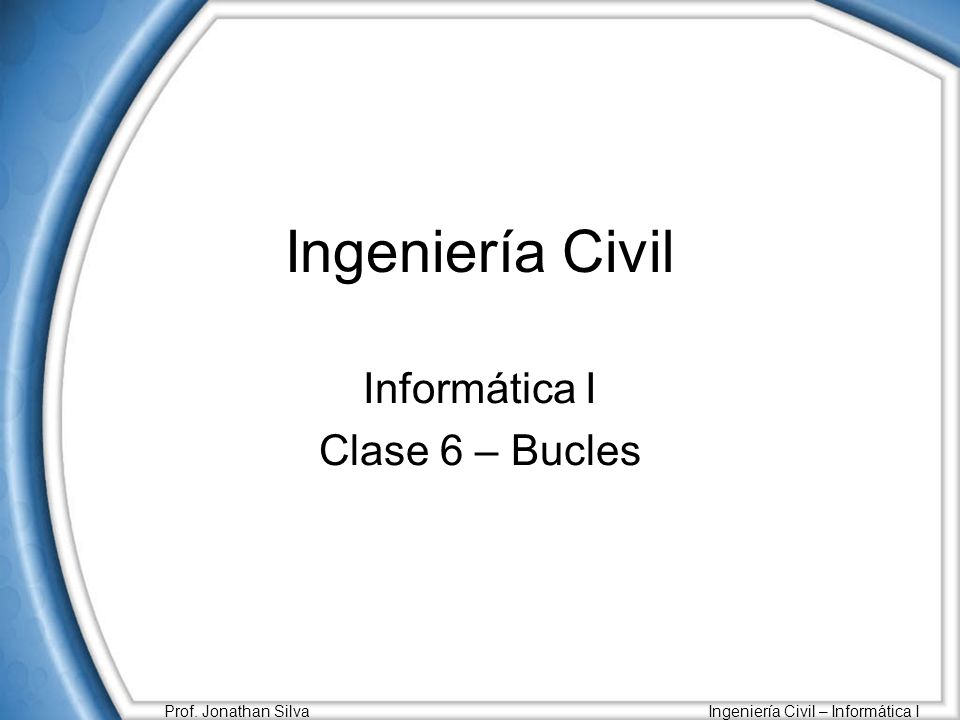 Ingeniería Civil

Informática I
Clase 6 – Bucles

Prof. Jonathan Silva

Ingeniería Civil – Informática I